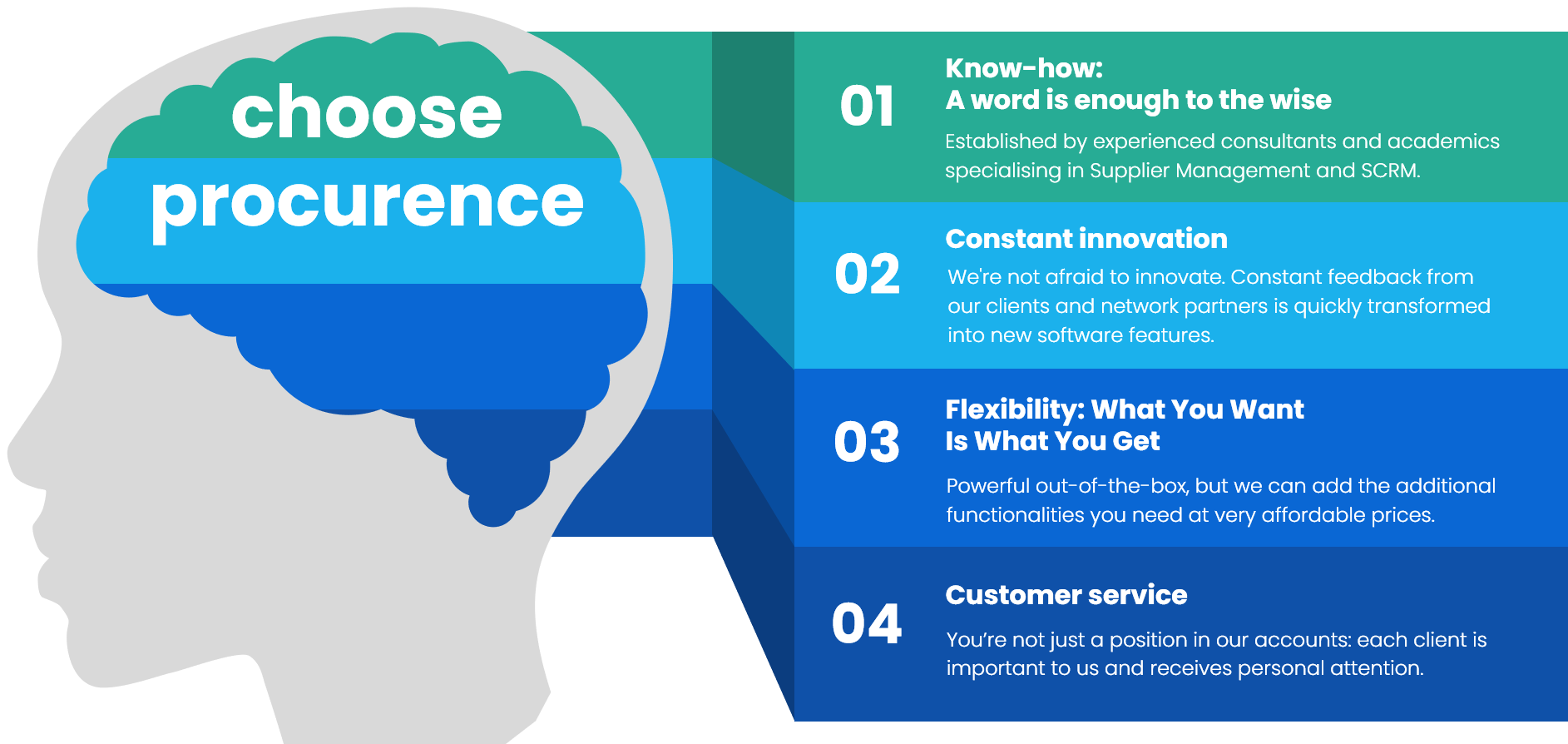 choose procurence

01 Know-how:
A word is enough to the wise

Established by experienced consultants and academics specialising in Supplier Management and SCRM.

02 Constant innovation

We're not afraid to innovate. Constant feedback from our clients and network partners is quickly transformed into new software features.

03 Flexibility: What You Want Is What You Get

Powerful out-of-the-box, but we can add the additional functionalities you need at very affordable prices.

04 Customer service

You're not just a position in our accounts: each client is important to us and receives personal attention.